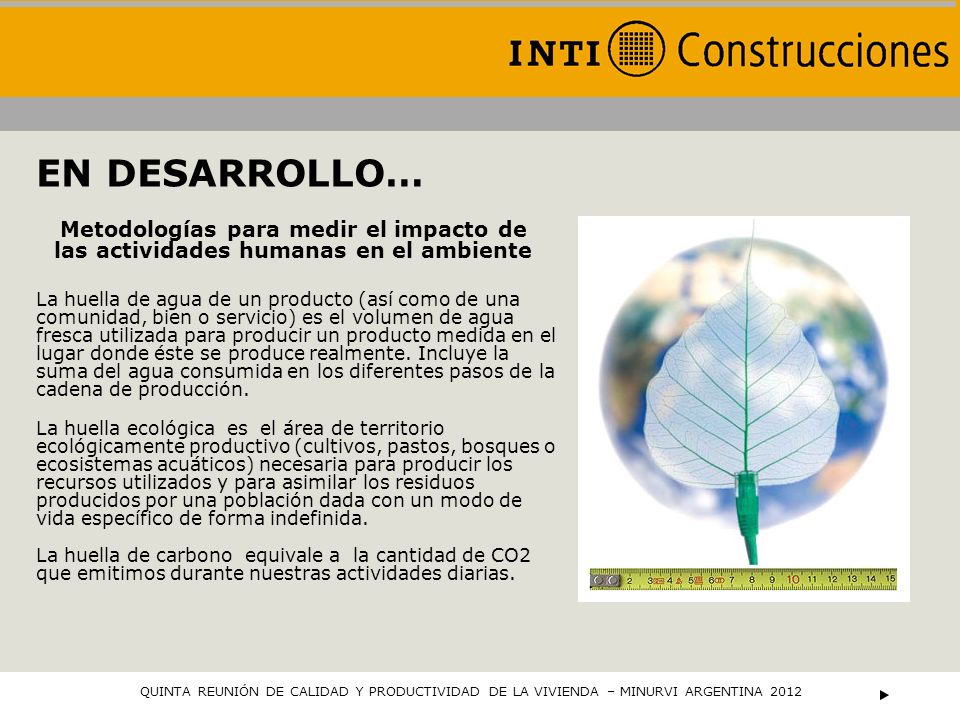 INTI Construcciones

EN DESARROLLO…

Metodologías para medir el impacto de las actividades humanas en el ambiente

La huella de agua de un producto (así como de una comunidad, bien o servicio) es el volumen de agua fresca utilizada para producir un producto medida en el lugar donde éste se produce realmente. Incluye la suma del agua consumida en los diferentes pasos de la cadena de producción.

La huella ecológica es el área de territorio ecológicamente productivo (cultivos, pastos, bosques o ecosistemas acuáticos) necesaria para producir los recursos utilizados y para asimilar los residuos producidos por una población dada con un modo de vida específico de forma indefinida.

La huella de carbono equivale a la cantidad de CO2 que emitimos durante nuestras actividades diarias.

2 3 4 5 6 7 8 9 10 11 12 13 14 15

QUINTA REUNIÓN DE CALIDAD Y PRODUCTIVIDAD DE LA VIVIENDA – MINURVI ARGENTINA 2012